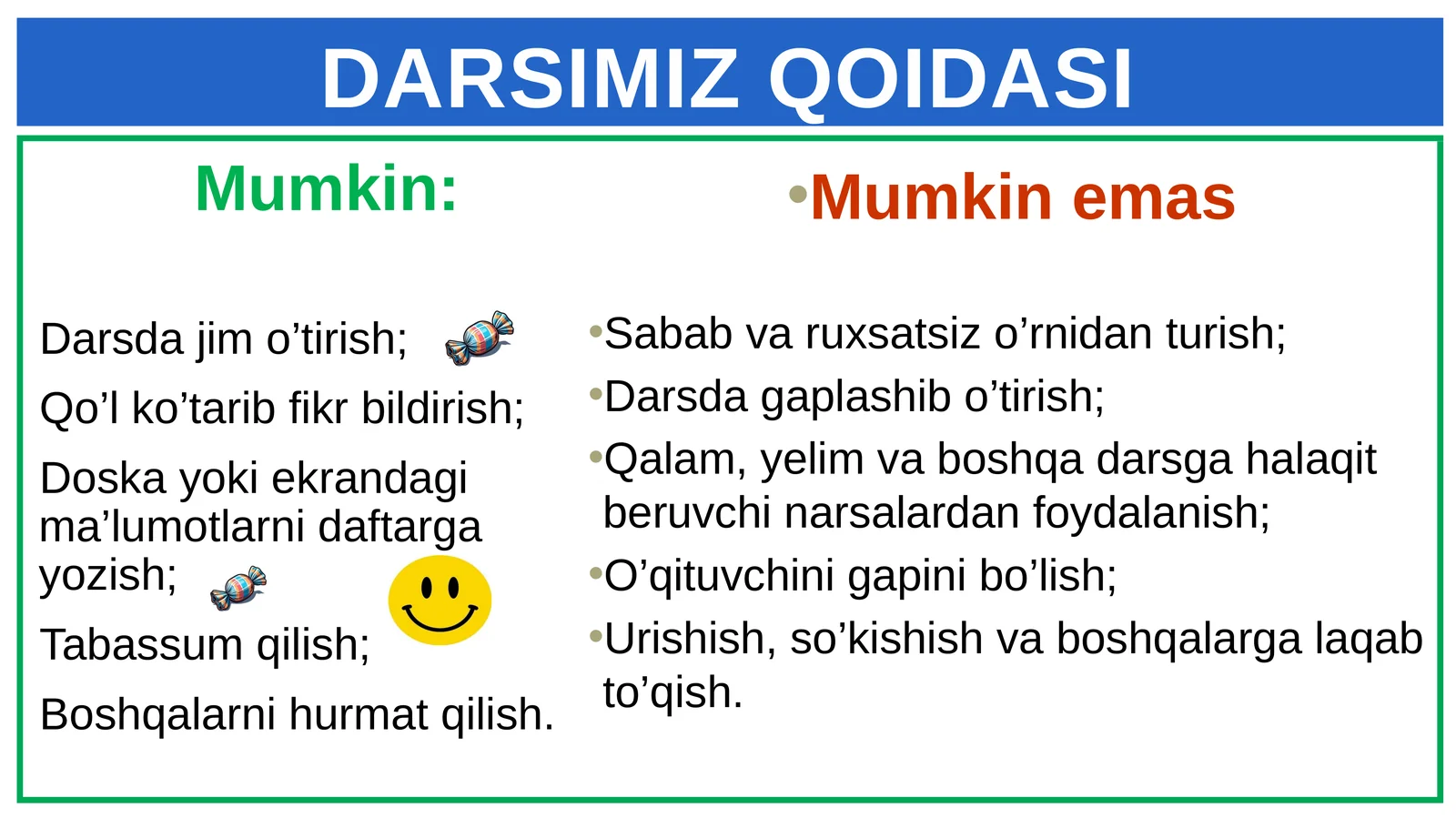 DARSIMIZ QOIDASI

Mumkin:

Darsda jim o’tirish;

Qo’l ko’tarib fikr bildirish;

Doska yoki ekrandagi ma’lumotlarni daftarga yozish;

Tabassum qilish;

Boshqalarni hurmat qilish.

•Mumkin emas

•Sabab va ruxsatsiz o’rnidan turish;

•Darsda gaplashib o’tirish;

•Qalam, yelim va boshqa darsga halaqit beruvchi narsalardan foydalanish;

•O’qituvchini gapini bo’lish;

•Urishish, so’kishish va boshqalarga laqab to’qish.